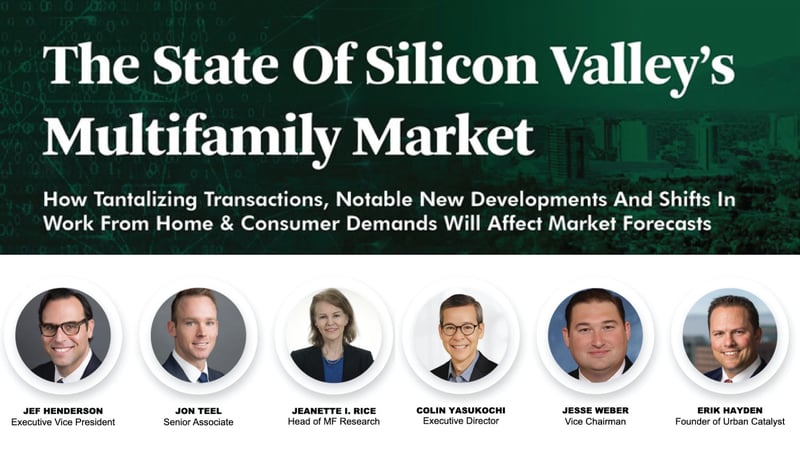 The State Of Silicon Valley's Multifamily Market

How Tantalizing Transactions, Notable New Developments And Shifts In Work From Home & Consumer Demands Will Affect Market Forecasts

JEF HENDERSON
Executive Vice President

JON TEEL
Senior Associate

JEANETTE I. RICE
Head of MF Research

COLIN YASUKOCHI
Executive Director

JESSE WEBER
Vice Chairman

ERIK HAYDEN
Founder of Urban Catalyst